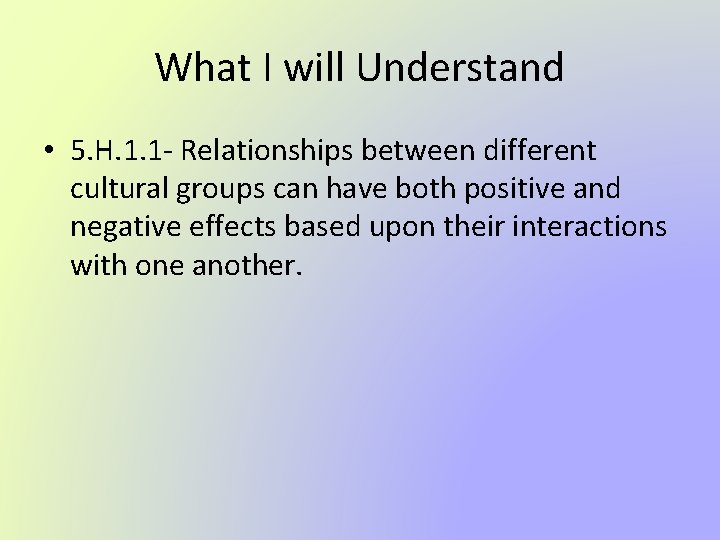 What I will Understand

• 5.H.1.1- Relationships between different cultural groups can have both positive and negative effects based upon their interactions with one another.